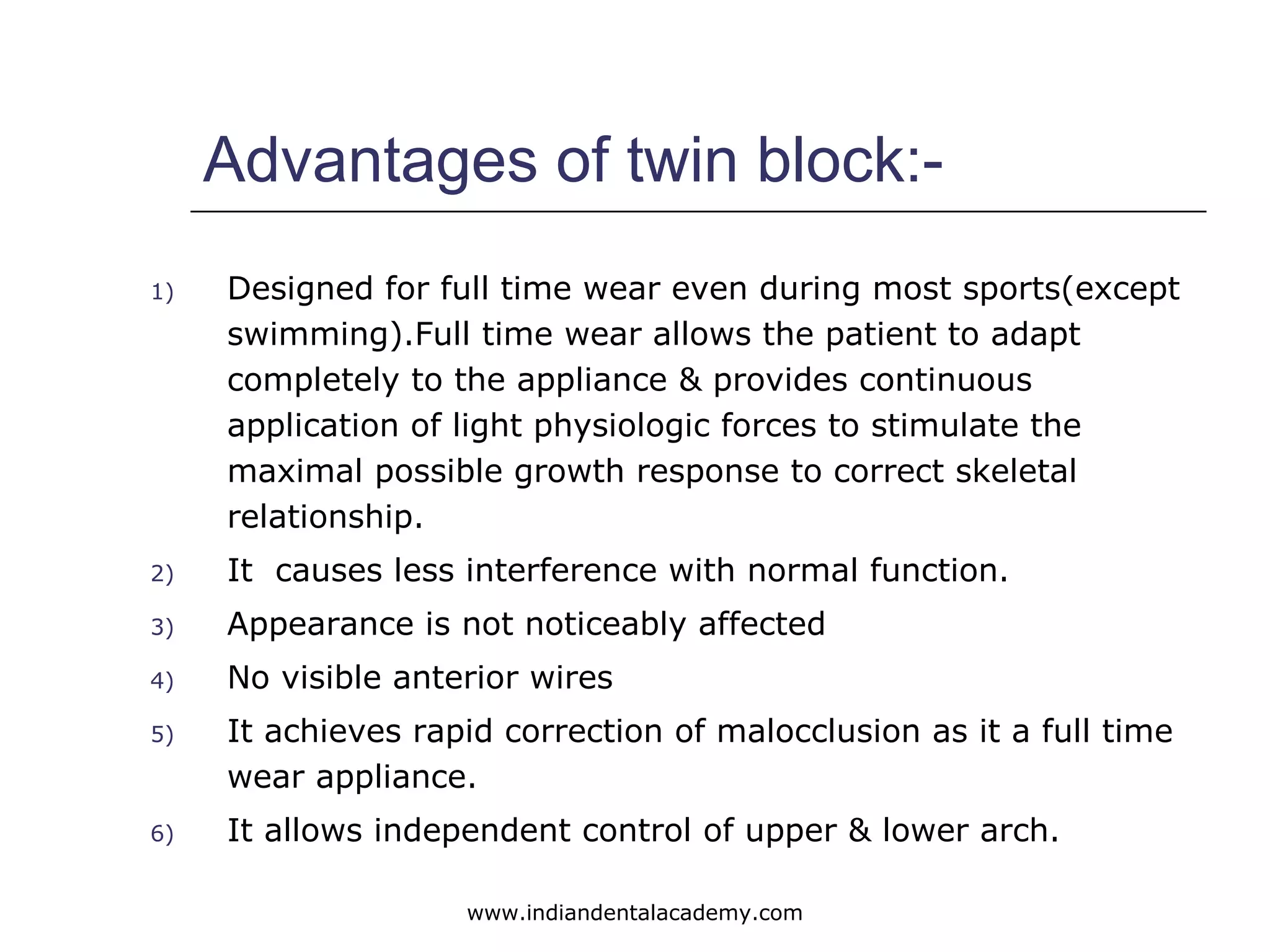 Advantages of twin block:-

1) Designed for full time wear even during most sports(except swimming).Full time wear allows the patient to adapt completely to the appliance & provides continuous application of light physiologic forces to stimulate the maximal possible growth response to correct skeletal relationship.

2) It causes less interference with normal function.

3) Appearance is not noticeably affected

4) No visible anterior wires

5) It achieves rapid correction of malocclusion as it a full time wear appliance.

6) It allows independent control of upper & lower arch.

www.indiandentalacademy.com